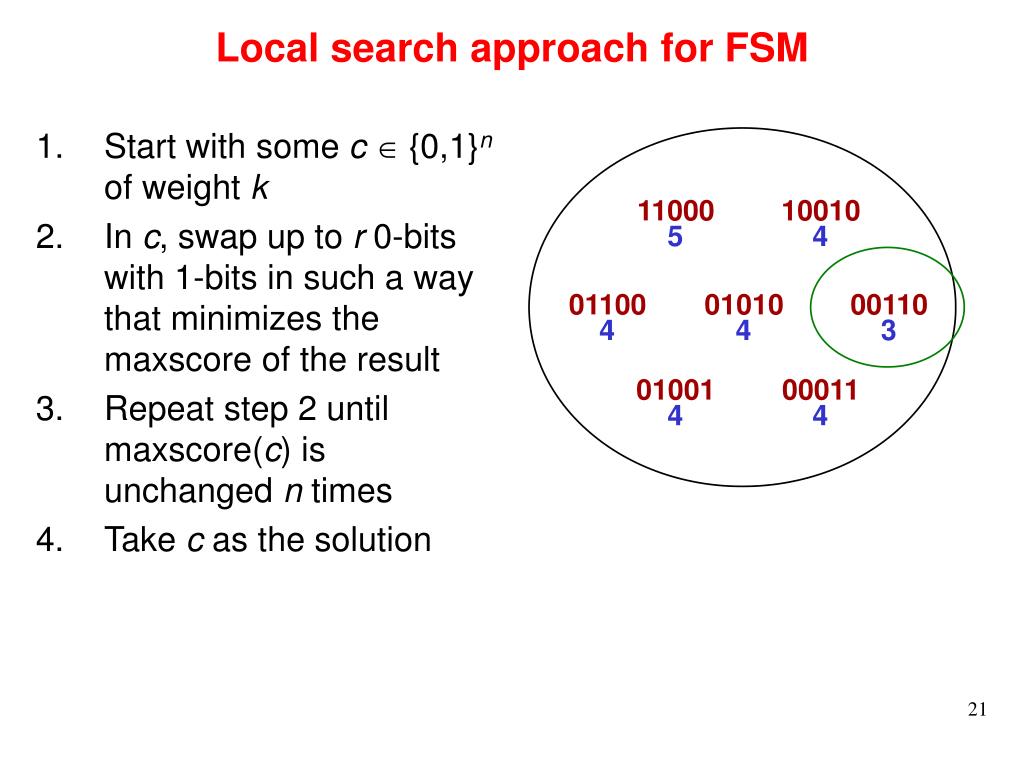 Local search approach for FSM

1. Start with some $c \in \{0,1\}^n$ of weight $k$
2. In $c$, swap up to $r$ 0-bits with 1-bits in such a way that minimizes the maxscore of the result
3. Repeat step 2 until maxscore($c$) is unchanged $n$ times
4. Take $c$ as the solution

11000
5

10010
4

01100
4

01010
4

00110
3

01001
4

00011
4

21